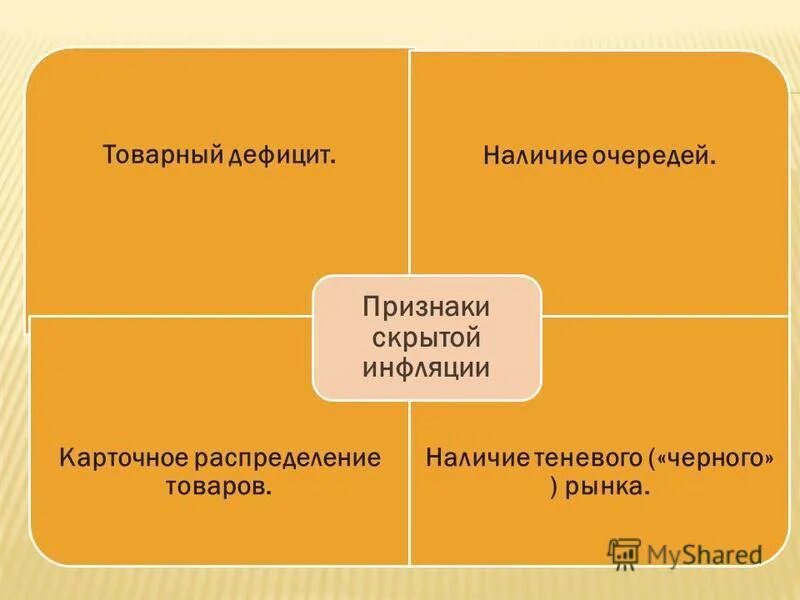 Товарный дефицит.

Наличие очередей.

Признаки скрытой инфляции

Карточное распределение товаров.

Наличие теневого («черного» ) рынка.

MyShared